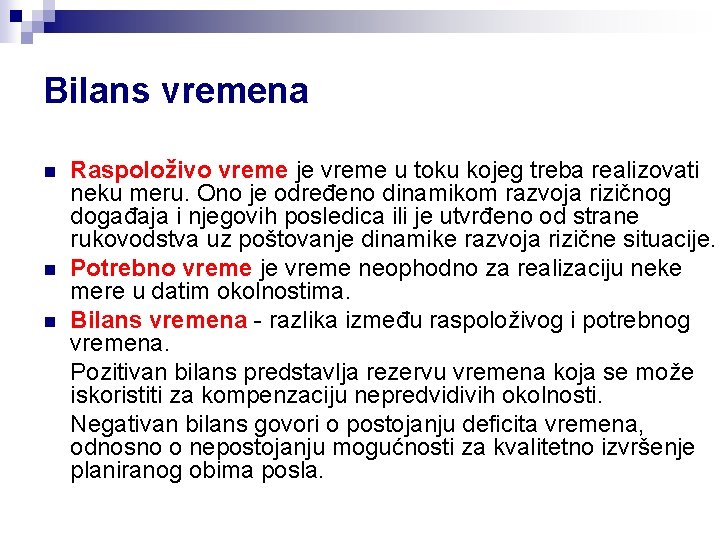 Bilans vremena

Raspoloživo vreme je vreme u toku kojeg treba realizovati neku meru. Ono je određeno dinamikom razvoja rizičnog događaja i njegovih posledica ili je utvrđeno od strane rukovodstva uz poštovanje dinamike razvoja rizične situacije.

Potrebno vreme je vreme neophodno za realizaciju neke mere u datim okolnostima.

Bilans vremena - razlika između raspoloživog i potrebnog vremena.

Pozitivan bilans predstavlja rezervu vremena koja se može iskoristiti za kompenzaciju nepredvidivih okolnosti.

Negativan bilans govori o postojanju deficita vremena, odnosno o nepostojanju mogućnosti za kvalitetno izvršenje planiranog obima posla.